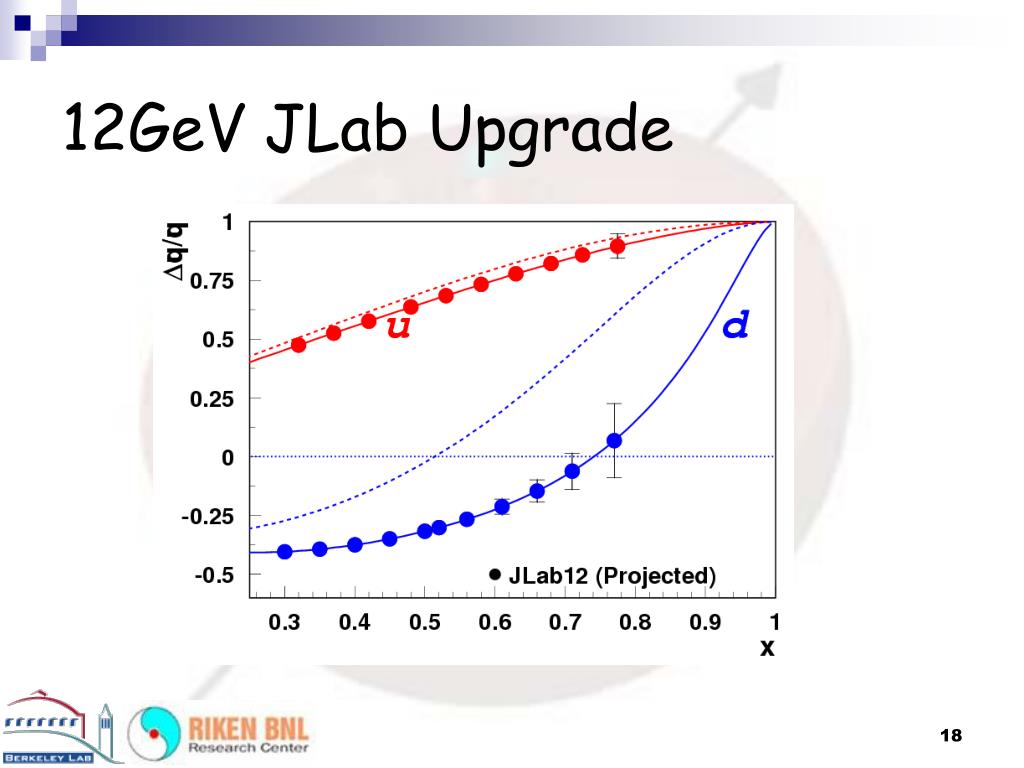 12GeV JLab Upgrade

$\Delta q/q$

1

0.75

0.5

0.25

0

-0.25

-0.5

u

d

● JLab12 (Projected)

0.3 0.4 0.5 0.6 0.7 0.8 0.9 1

x

BERKELEY LAB

RIKEN BNL
Research Center

18